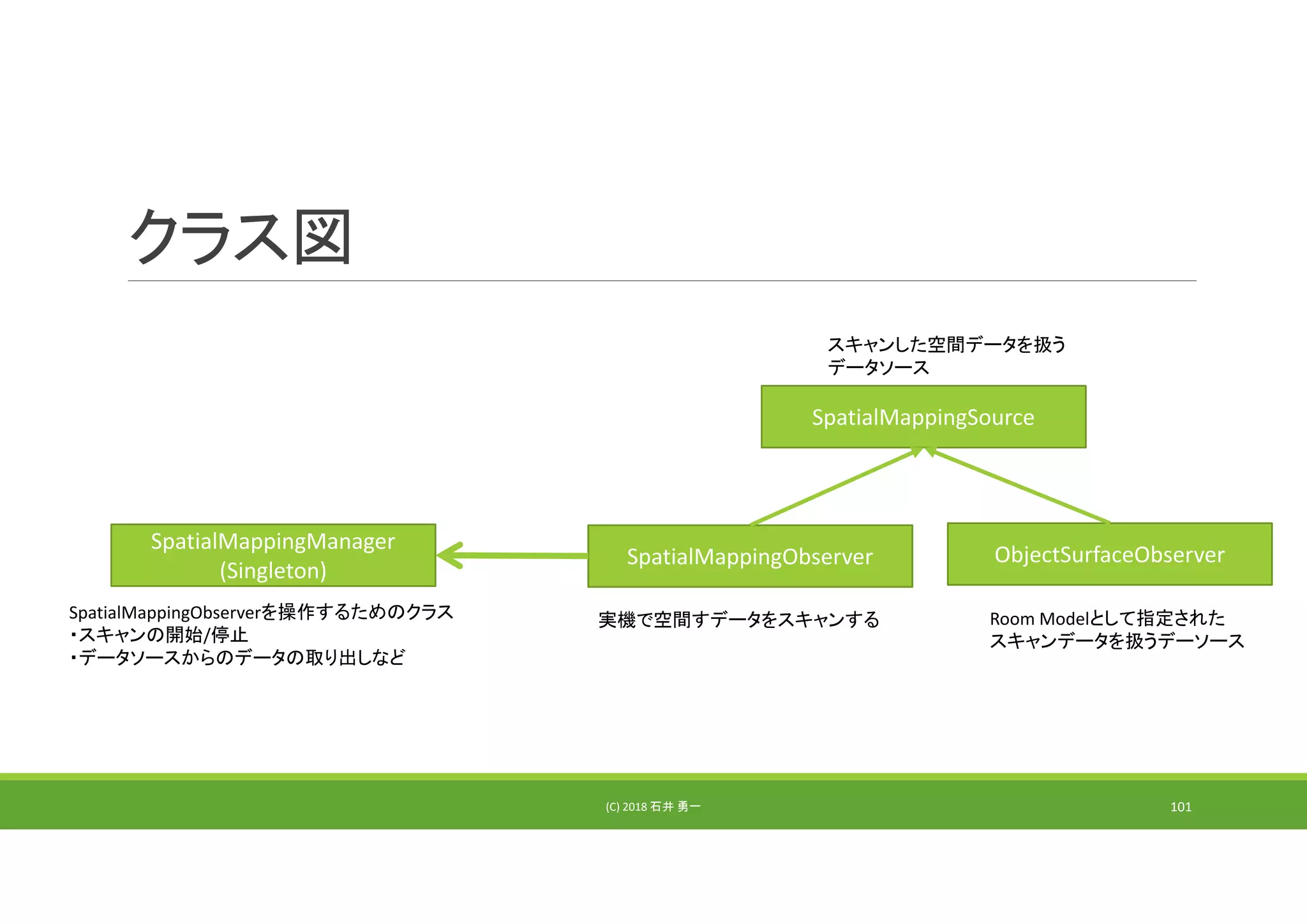 クラス図

スキャンした空間データを扱う
データソース

SpatialMappingSource

SpatialMappingManager
(Singleton)

SpatialMappingObserver

ObjectSurfaceObserver

SpatialMappingObserverを操作するためのクラス
・スキャンの開始/停止
・データソースからのデータの取り出しなど

実機で空間すデータをスキャンする

Room Modelとして指定された
スキャンデータを扱うデーソース

(C) 2018 石井 勇一

101